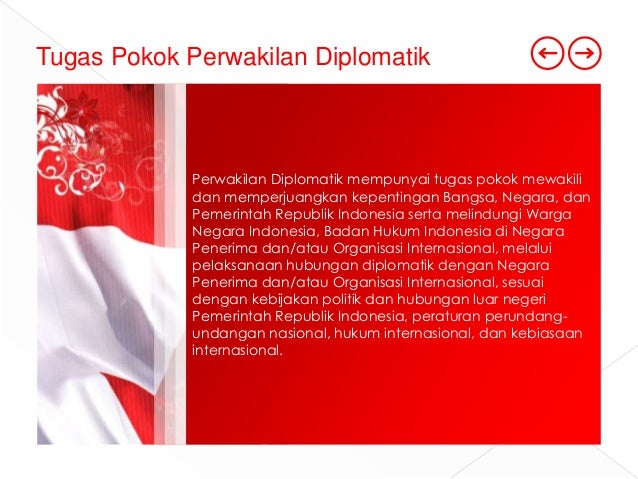 Tugas Pokok Perwakilan Diplomatik

Perwakilan Diplomatik mempunyai tugas pokok mewakili dan memperjuangkan kepentingan Bangsa, Negara, dan Pemerintah Republik Indonesia serta melindungi Warga Negara Indonesia, Badan Hukum Indonesia di Negara Penerima dan/atau Organisasi Internasional, melalui pelaksanaan hubungan diplomatik dengan Negara Penerima dan/atau Organisasi Internasional, sesuai dengan kebijakan politik dan hubungan luar negeri Pemerintah Republik Indonesia, peraturan perundang-undangan nasional, hukum internasional, dan kebiasaan internasional.